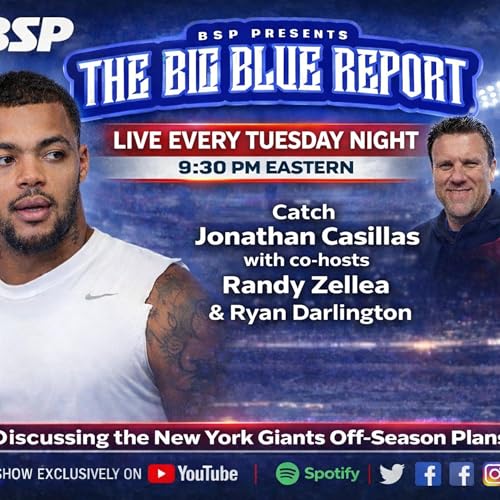 BSP

BSP PRESENTS
THE BIG BLUE REPORT

LIVE EVERY TUESDAY NIGHT
9:30 PM EASTERN

Catch
Jonathan Casillas
with co-hosts
Randy Zellea
& Ryan Darlington

Discussing the New York Giants Off-Season Plans

SHOW EXCLUSIVELY ON YouTube | Spotify |